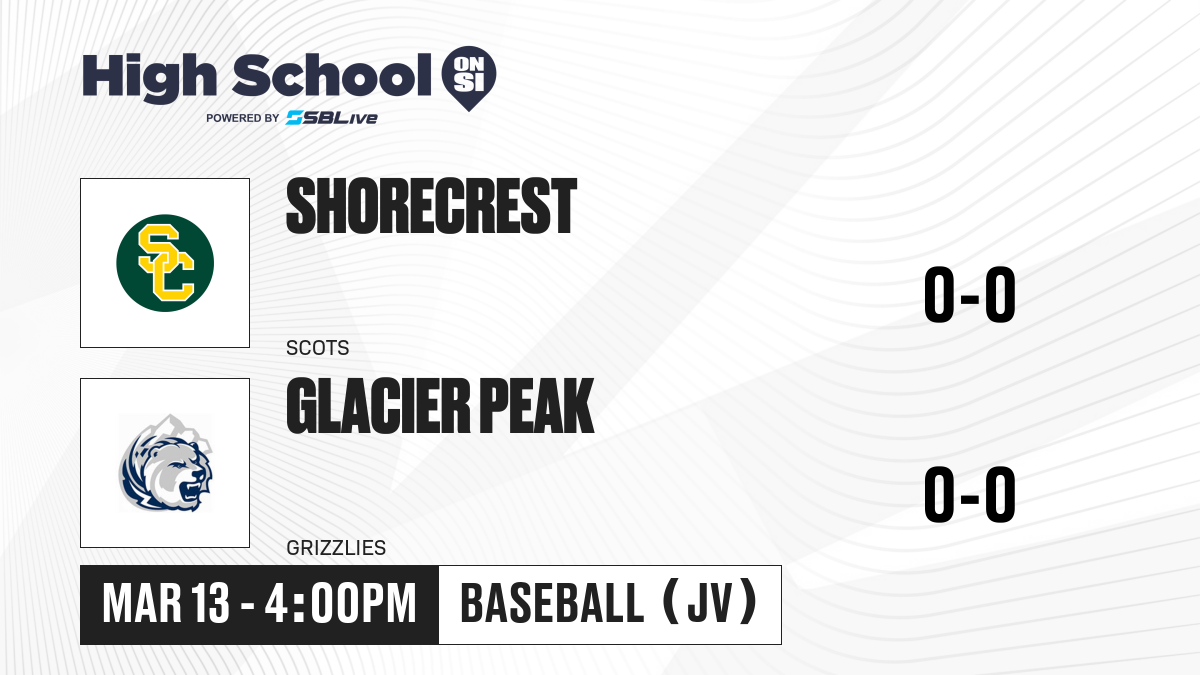 High School ON SI
POWERED BY SBLive

SC

SHORECREST

SCOTS

0-0

GLACIER PEAK

GRIZZLIES

0-0

MAR 13 - 4:00PM

BASEBALL (JV)